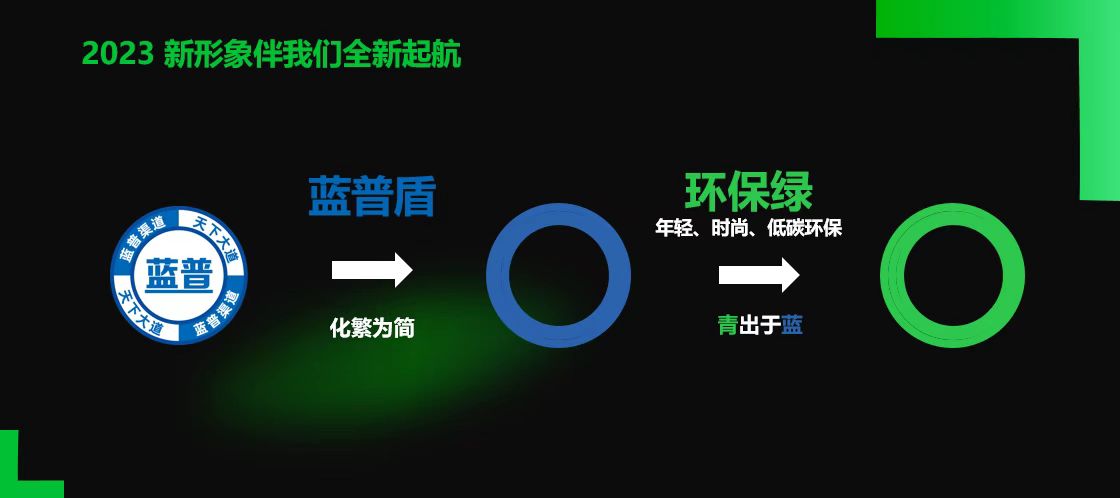 2023 新形象伴我们全新起航

蓝普渠道 天下大道
蓝普
天下大道 蓝普渠道

蓝普盾

化繁为简

环保绿
年轻、时尚、低碳环保

青出于蓝